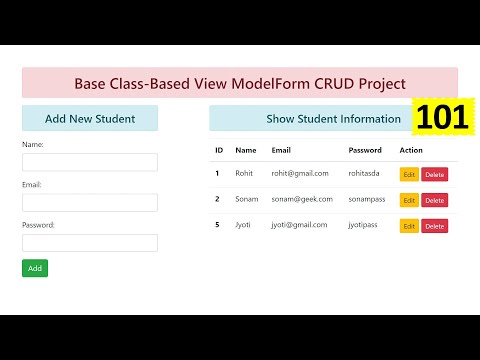 Base Class-Based View ModelForm CRUD Project

Add New Student

Name:

Email:

Password:

Add

Show Student Information

101

| ID | Name | Email | Password | Action |
|---|---|---|---|---|
| 1 | Rohit | rohit@gmail.com | rohitasda | Edit Delete |
| 2 | Sonam | sonam@geek.com | sonampass | Edit Delete |
| 5 | Jyoti | jyoti@gmail.com | jyotipass | Edit Delete |